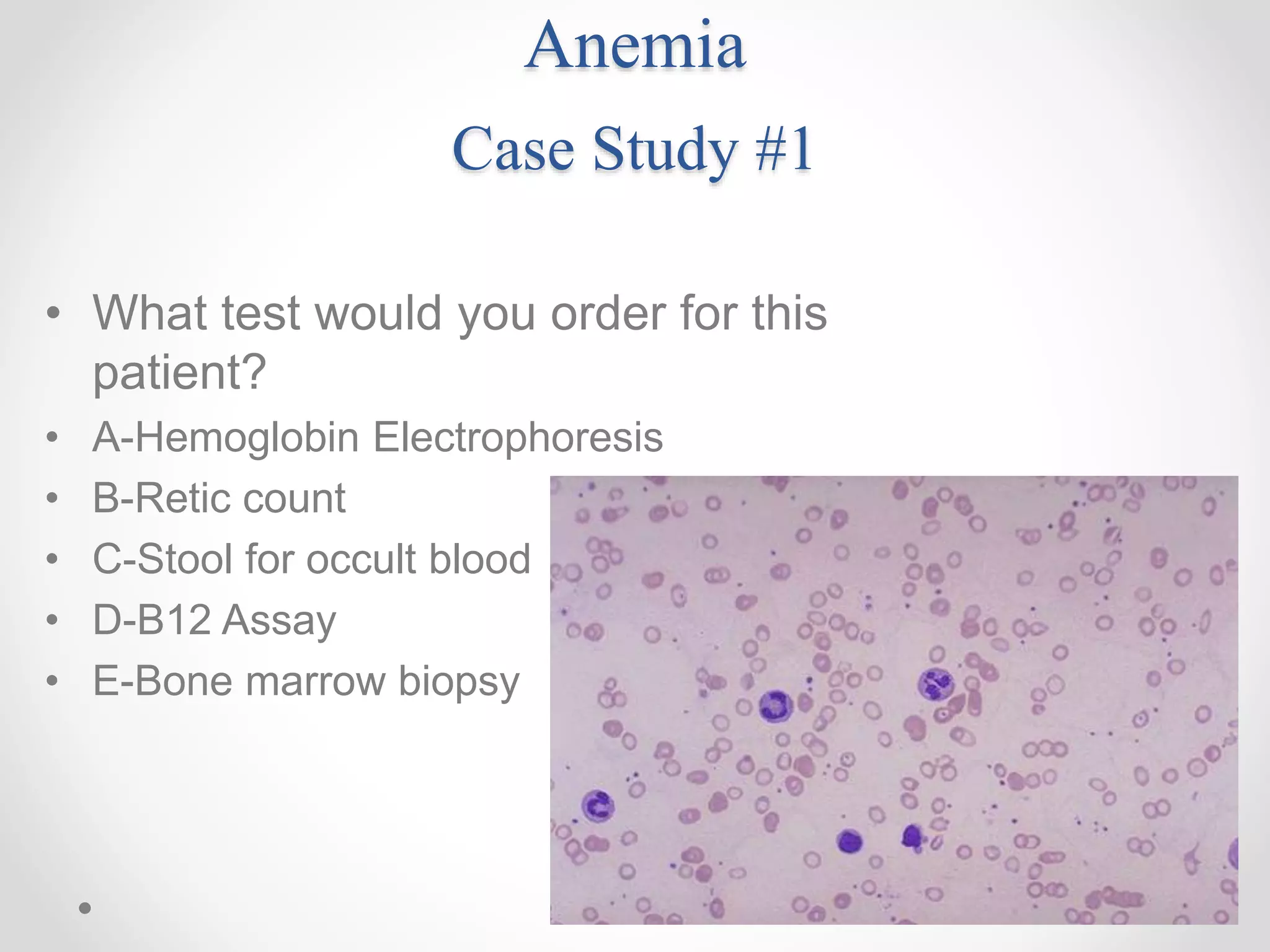 Anemia
Case Study #1

• What test would you order for this patient?
• A-Hemoglobin Electrophoresis
• B-Retic count
• C-Stool for occult blood
• D-B12 Assay
• E-Bone marrow biopsy